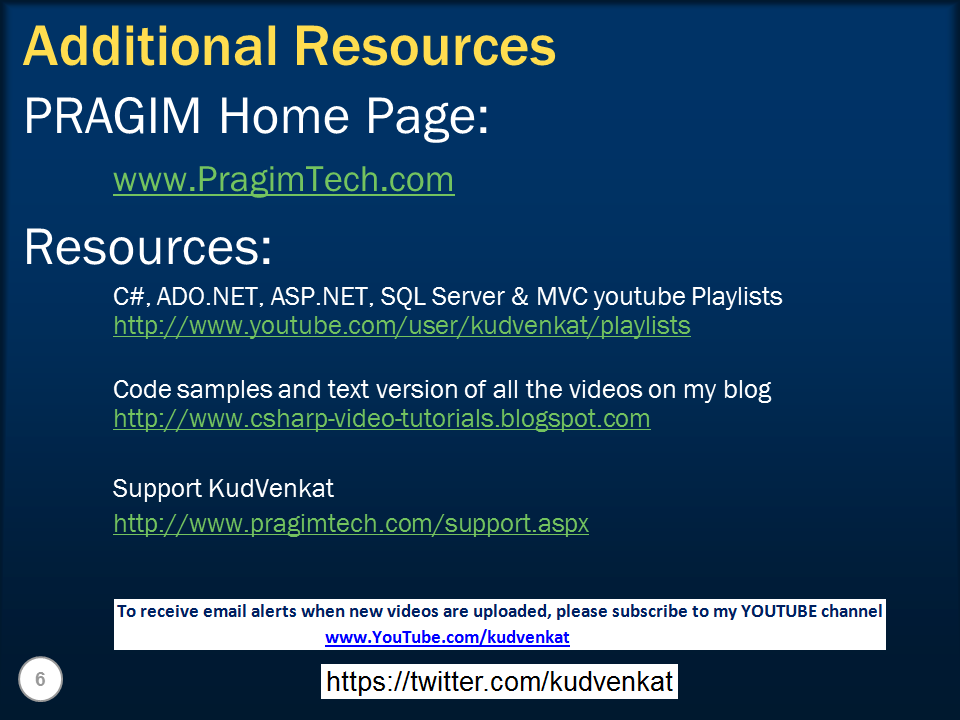 Additional Resources

PRAGIM Home Page:

www.PragimTech.com

Resources:

C#, ADO.NET, ASP.NET, SQL Server & MVC youtube Playlists
http://www.youtube.com/user/kudvenkat/playlists

Code samples and text version of all the videos on my blog
http://www.csharp-video-tutorials.blogspot.com

Support KudVenkat
http://www.pragimtech.com/support.aspx

To receive email alerts when new videos are uploaded, please subscribe to my YOUTUBE channel
www.YouTube.com/kudvenkat

6

https://twitter.com/kudvenkat